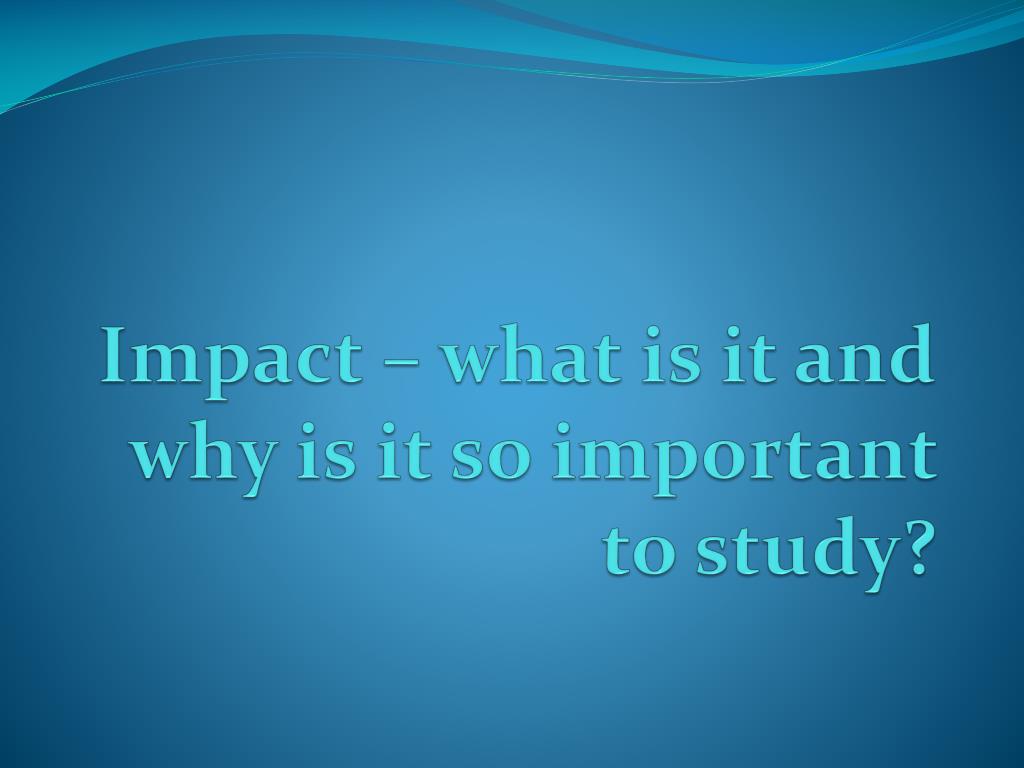 Impact – what is it and why is it so important to study?